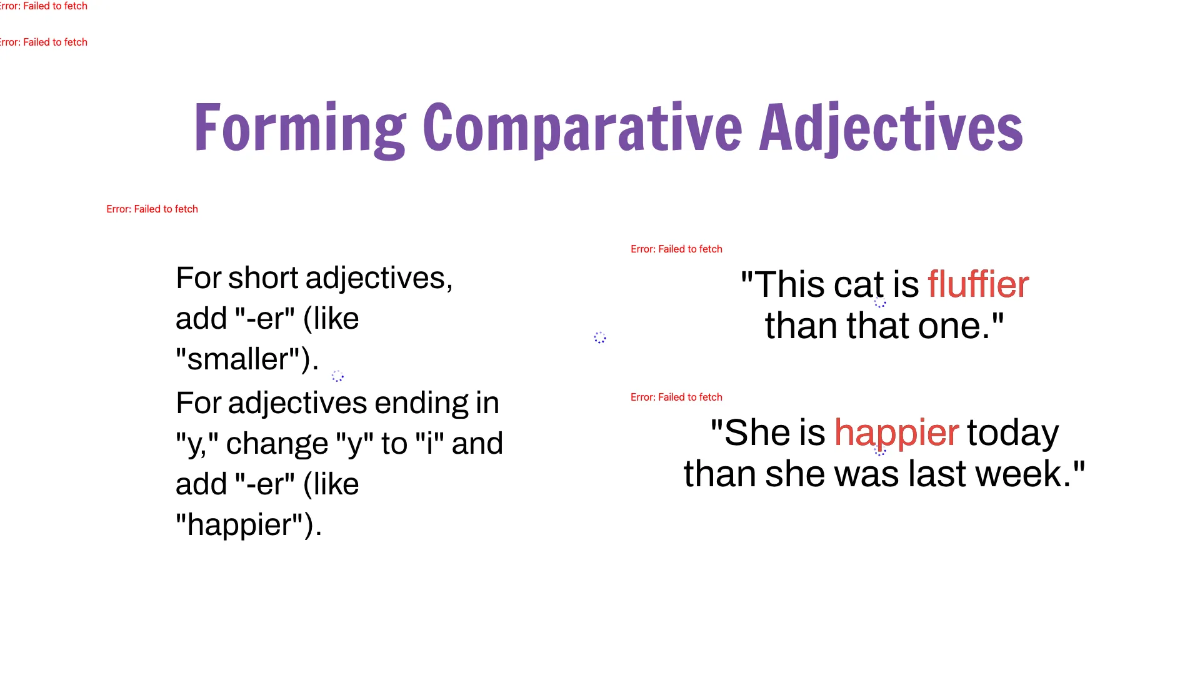 Error: Failed to fetch

Error: Failed to fetch

Forming Comparative Adjectives

Error: Failed to fetch

For short adjectives, add "-er" (like "smaller").
For adjectives ending in "y," change "y" to "i" and add "-er" (like "happier").

Error: Failed to fetch

"This cat is fluffier than that one."

Error: Failed to fetch

"She is happier today than she was last week."